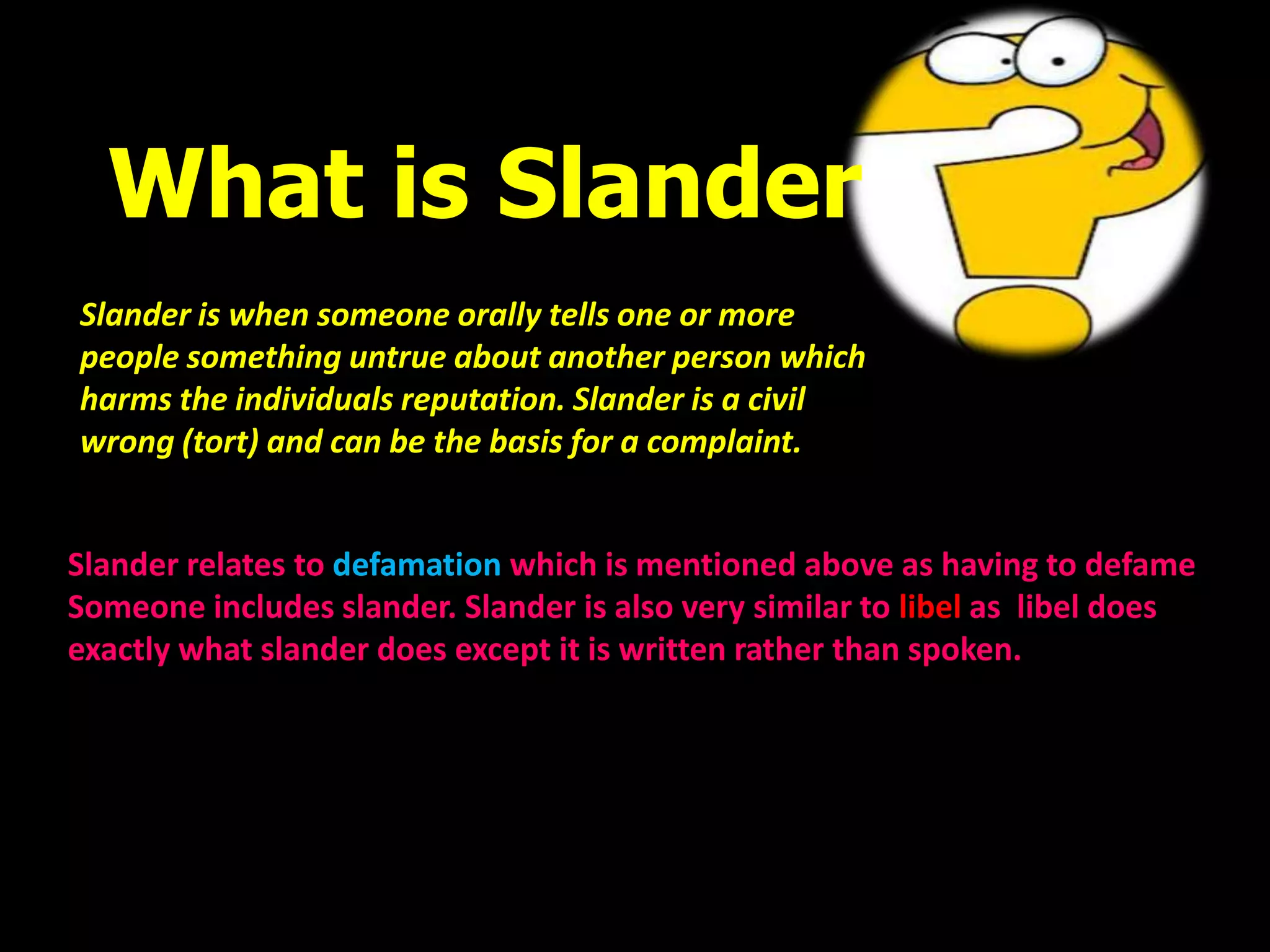 What is Slander

Slander is when someone orally tells one or more people something untrue about another person which harms the individuals reputation. Slander is a civil wrong (tort) and can be the basis for a complaint.

Slander relates to defamation which is mentioned above as having to defame Someone includes slander. Slander is also very similar to libel as libel does exactly what slander does except it is written rather than spoken.